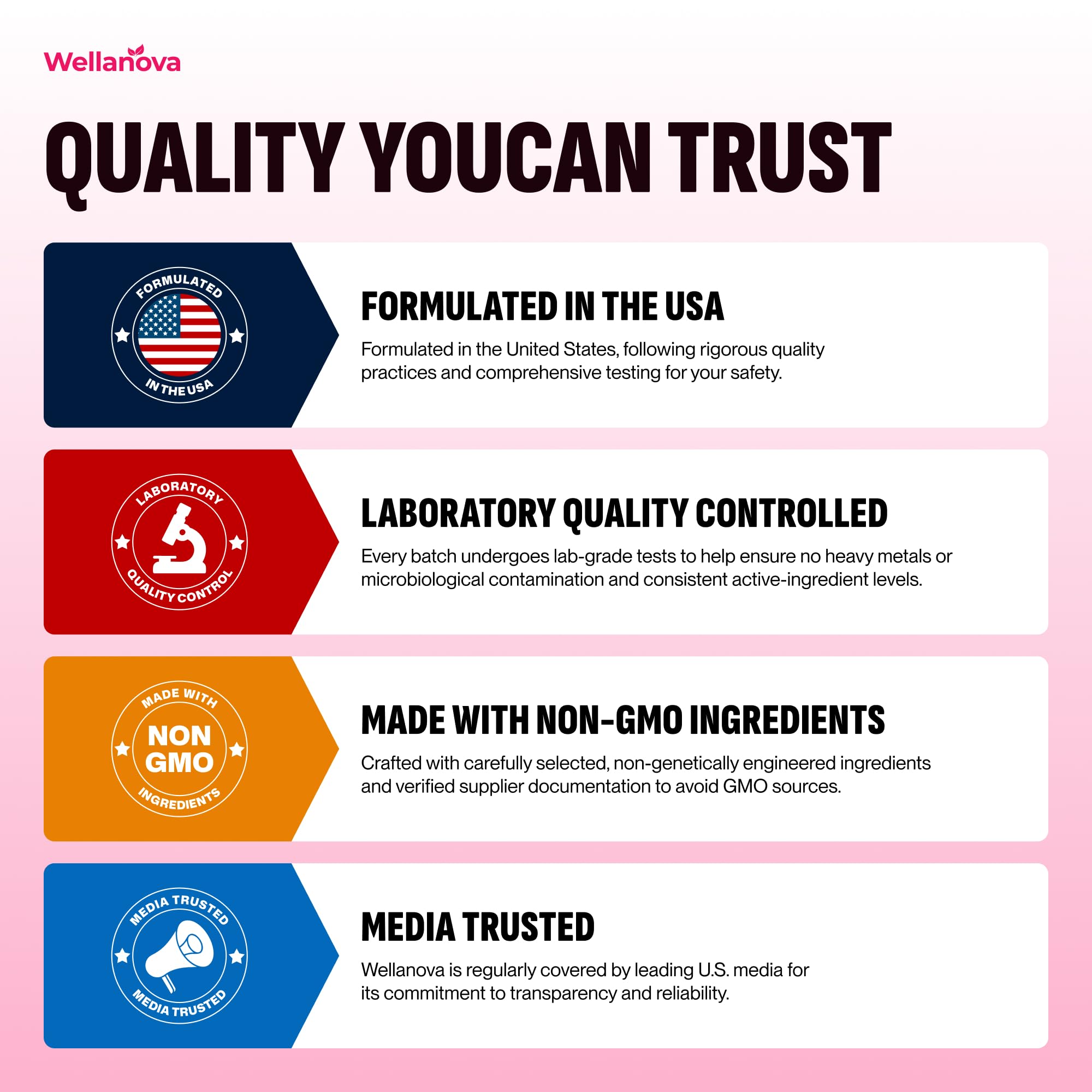 Wellanova

QUALITY YOUCAN TRUST

FORMULATED IN THE USA

FORMULATED IN THE USA

Formulated in the United States, following rigorous quality practices and comprehensive testing for your safety.

LABORATORY QUALITY CONTROL

LABORATORY QUALITY CONTROLLED

Every batch undergoes lab-grade tests to help ensure no heavy metals or microbiological contamination and consistent active-ingredient levels.

MADE WITH NON GMO INGREDIENTS

MADE WITH NON-GMO INGREDIENTS

Crafted with carefully selected, non-genetically engineered ingredients and verified supplier documentation to avoid GMO sources.

MEDIA TRUSTED MEDIA TRUSTED

MEDIA TRUSTED

Wellanova is regularly covered by leading U.S. media for its commitment to transparency and reliability.